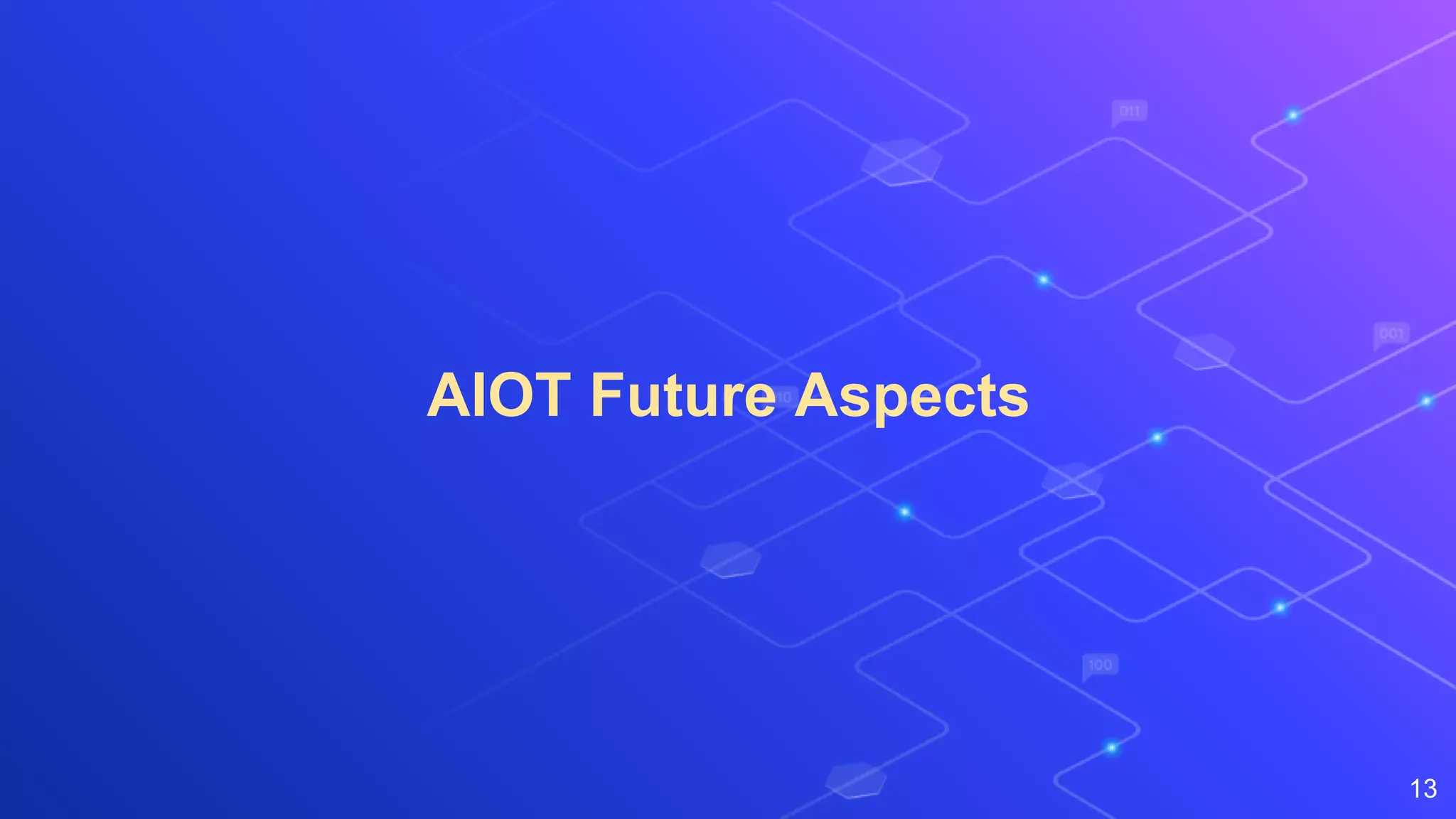 011

001

AIOT Future Aspects

100

13